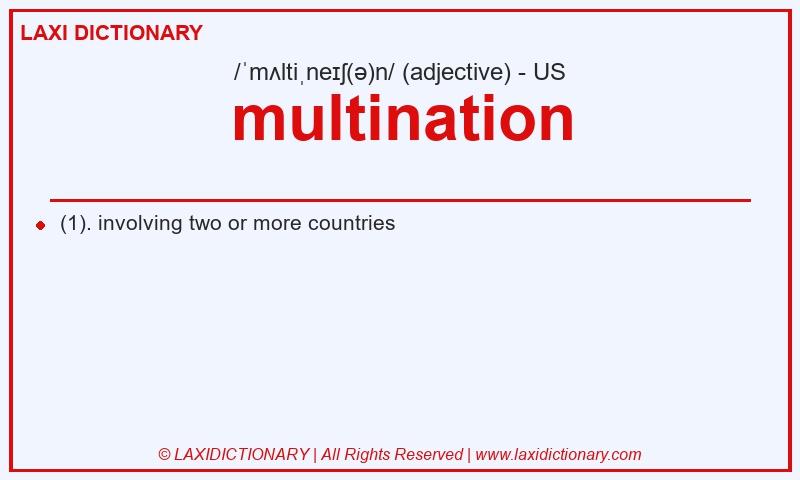 LAXI DICTIONARY

/ˈmʌltiˌneɪʃ(ə)n/ (adjective) - US

multination

(1). involving two or more countries

© LAXIDICTIONARY | All Rights Reserved | www.laxidictionary.com